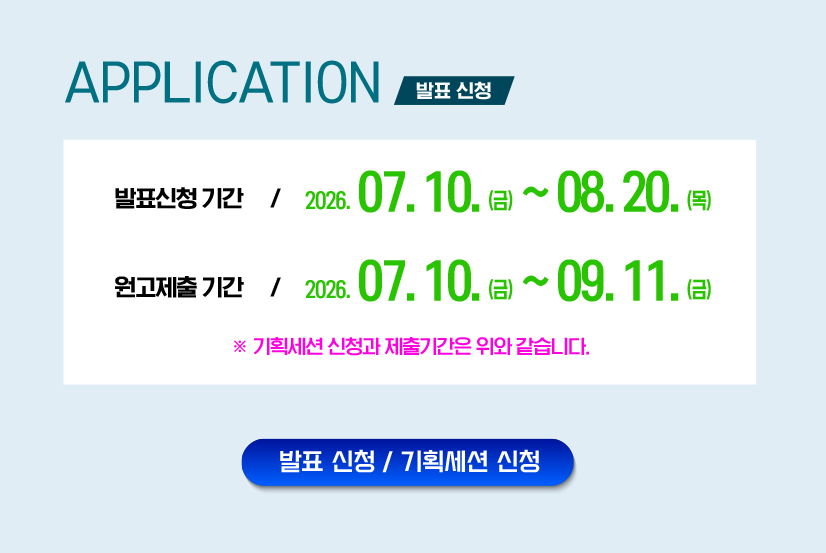 APPLICATION 발표 신청

발표신청 기간 / 2026. 07. 10. (금) ~ 08. 20. (목)

원고제출 기간 / 2026. 07. 10. (금) ~ 09. 11. (금)

※ 기획세션 신청과 제출기간은 위와 같습니다.

발표 신청 / 기획세션 신청